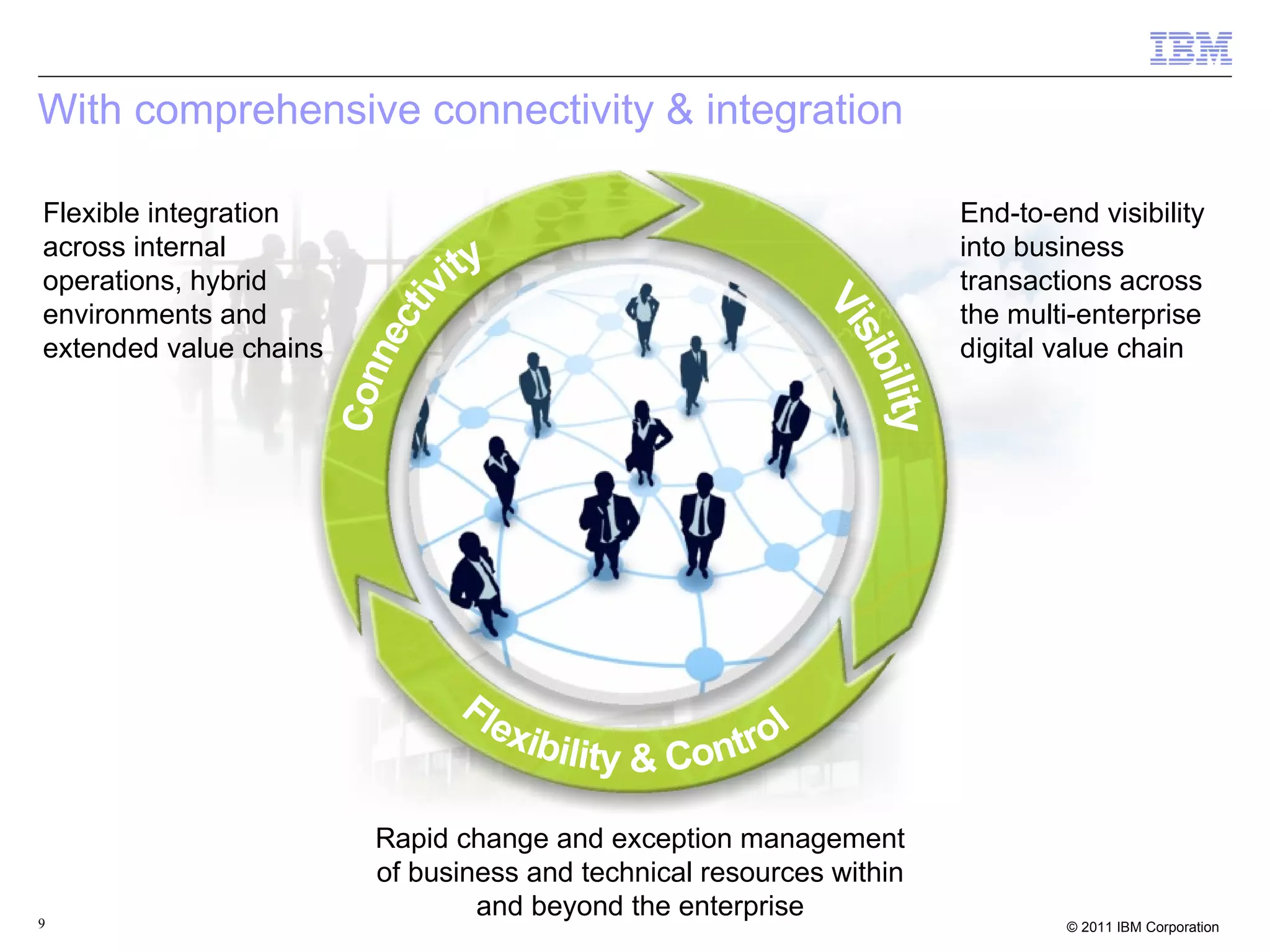 IBM

With comprehensive connectivity & integration

Flexible integration across internal operations, hybrid environments and extended value chains

Connectivity

Visibility

End-to-end visibility into business transactions across the multi-enterprise digital value chain

Flexibility & Control

Rapid change and exception management of business and technical resources within and beyond the enterprise

9

© 2011 IBM Corporation